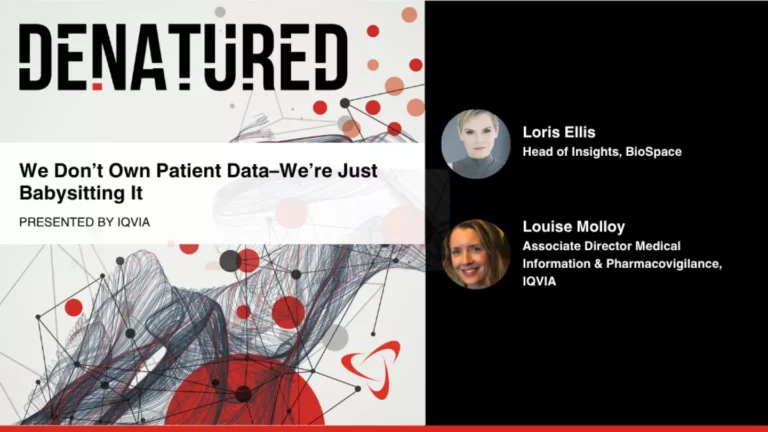 DENATURED

We Don't Own Patient Data–We're Just Babysitting It

PRESENTED BY IQVIA

Loris Ellis
Head of Insights, BioSpace

Louise Molloy
Associate Director Medical Information & Pharmacovigilance, IQVIA